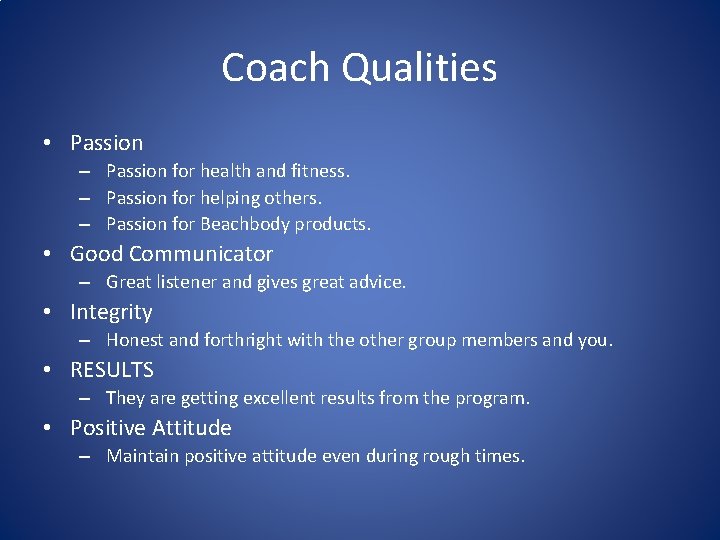 Coach Qualities

• Passion
 – Passion for health and fitness.
 – Passion for helping others.
 – Passion for Beachbody products.
• Good Communicator
 – Great listener and gives great advice.
• Integrity
 – Honest and forthright with the other group members and you.
• RESULTS
 – They are getting excellent results from the program.
• Positive Attitude
 – Maintain positive attitude even during rough times.